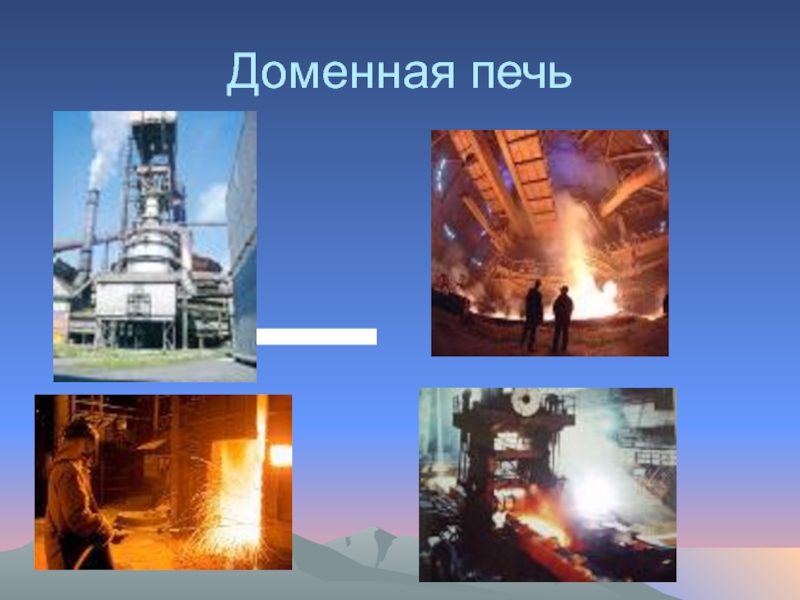 Доменная печь